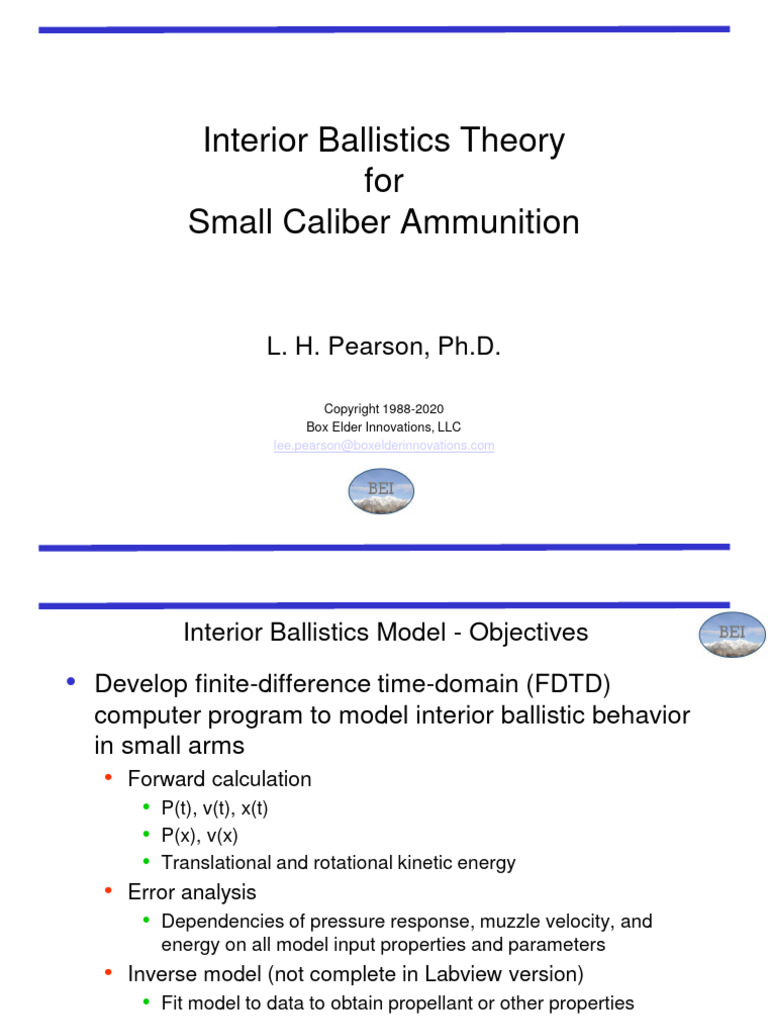 Interior Ballistics Theory
for
Small Caliber Ammunition

L. H. Pearson, Ph.D.

Copyright 1988-2020
Box Elder Innovations, LLC
lee.pearson@boxelderinnovations.com

BEI

Interior Ballistics Model - Objectives

BEI

• Develop finite-difference time-domain (FDTD) computer program to model interior ballistic behavior in small arms
  • Forward calculation
    • P(t), v(t), x(t)
    • P(x), v(x)
    • Translational and rotational kinetic energy
  • Error analysis
    • Dependencies of pressure response, muzzle velocity, and energy on all model input properties and parameters
  • Inverse model (not complete in Labview version)
    • Fit model to data to obtain propellant or other properties